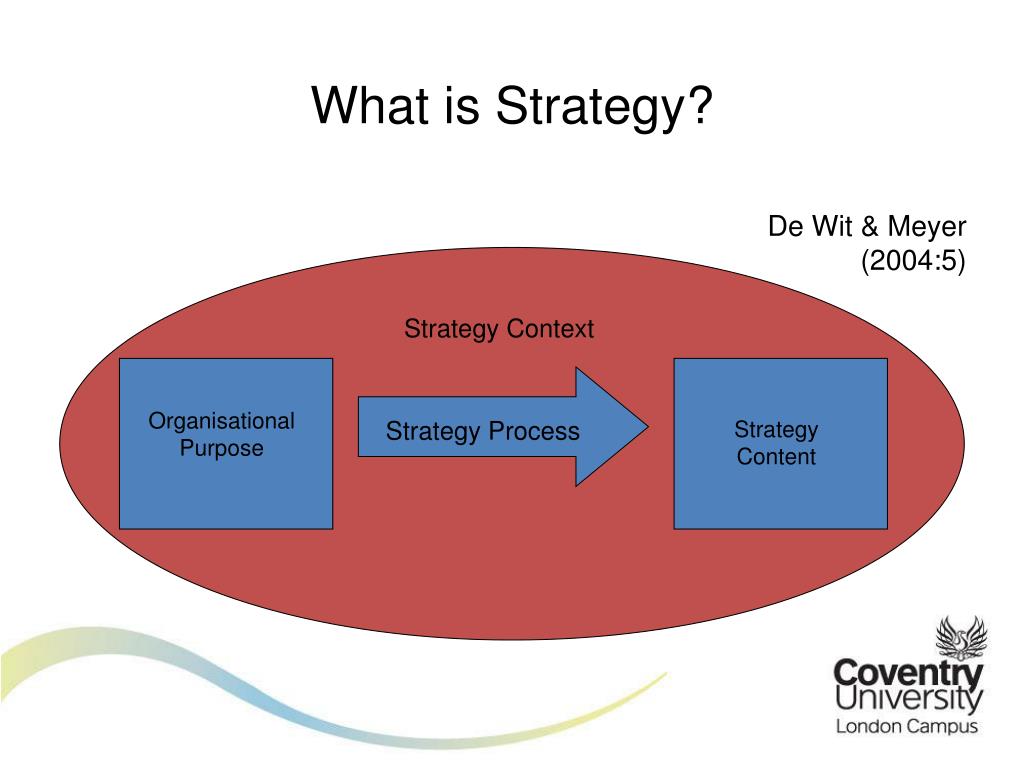 What is Strategy?

De Wit & Meyer (2004:5)

Strategy Context

Organisational Purpose

Strategy Process

Strategy Content

Coventry University
London Campus